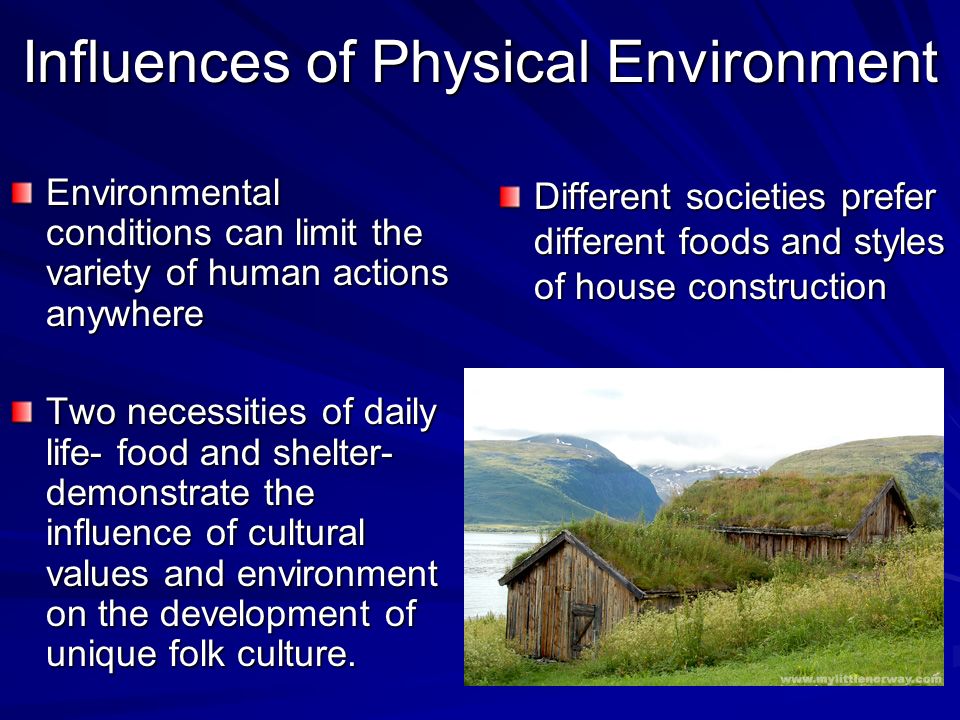 Influences of Physical Environment

Environmental conditions can limit the variety of human actions anywhere

Two necessities of daily life- food and shelter- demonstrate the influence of cultural values and environment on the development of unique folk culture.

Different societies prefer different foods and styles of house construction

www.mylittlenorway.com